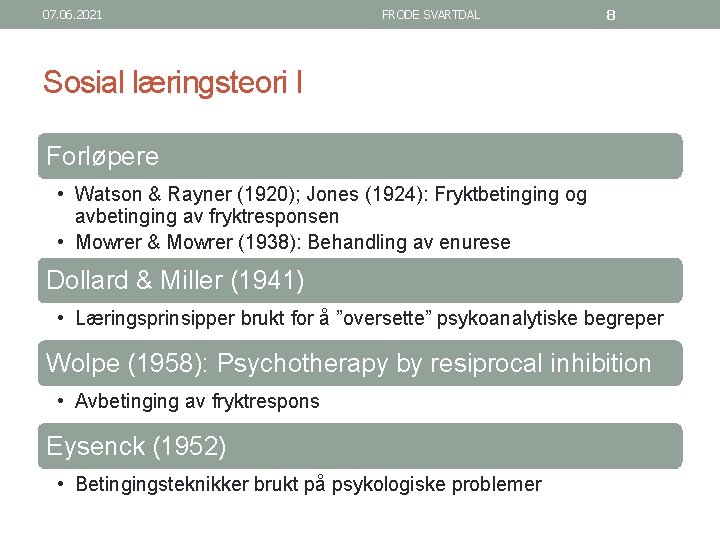 07.06.2021 FRODE SVARTDAL 8

Sosial læringsteori I

Forløpere

• Watson & Rayner (1920); Jones (1924): Fryktbetinging og avbetinging av fryktresponsen
• Mowrer & Mowrer (1938): Behandling av enurese

Dollard & Miller (1941)

• Læringsprinsipper brukt for å ”oversette” psykoanalytiske begreper

Wolpe (1958): Psychotherapy by resiprocal inhibition

• Avbetinging av fryktrespons

Eysenck (1952)

• Betingingsteknikker brukt på psykologiske problemer